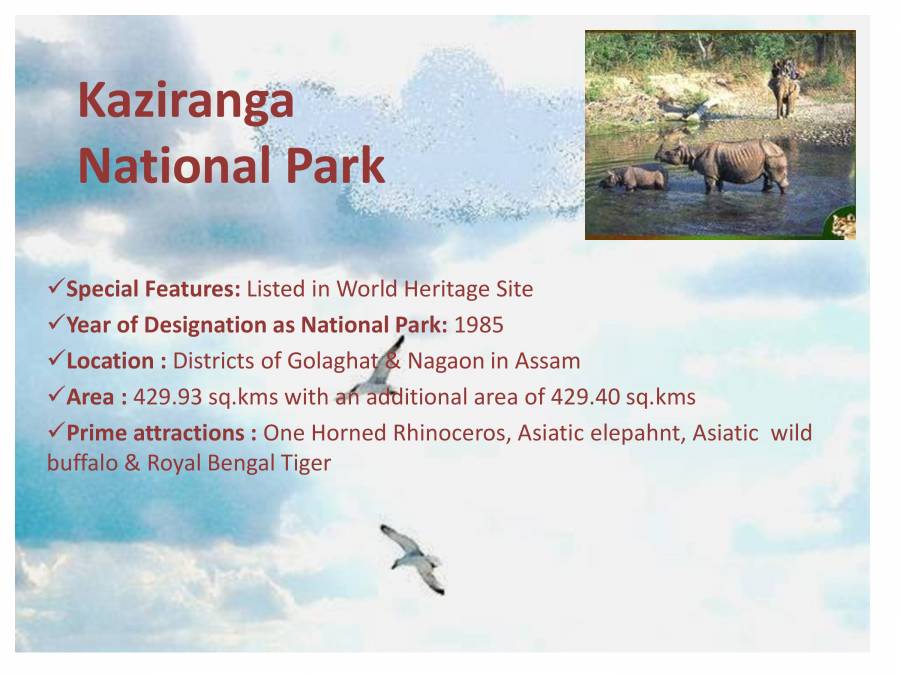 Kaziranga National Park

✓Special Features: Listed in World Heritage Site
✓Year of Designation as National Park: 1985
✓Location : Districts of Golaghat & Nagaon in Assam
✓Area : 429.93 sq.kms with an additional area of 429.40 sq.kms
✓Prime attractions : One Horned Rhinoceros, Asiatic elepahnt, Asiatic wild buffalo & Royal Bengal Tiger